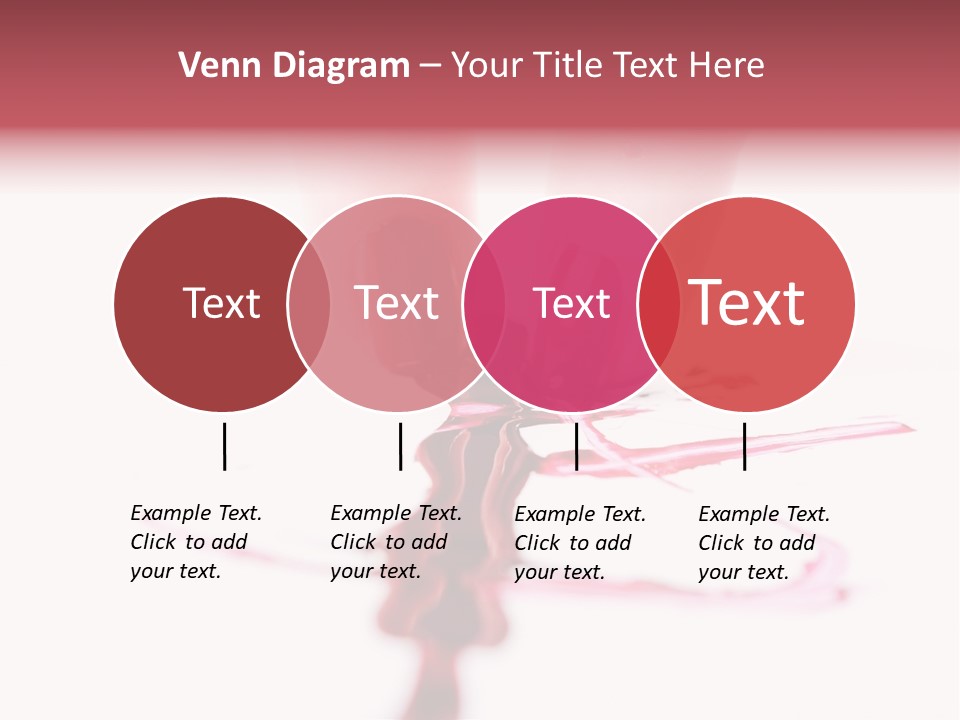 Venn Diagram – Your Title Text Here

Text

Text

Text

Text

Example Text. Click to add your text.

Example Text. Click to add your text.

Example Text. Click to add your text.

Example Text. Click to add your text.